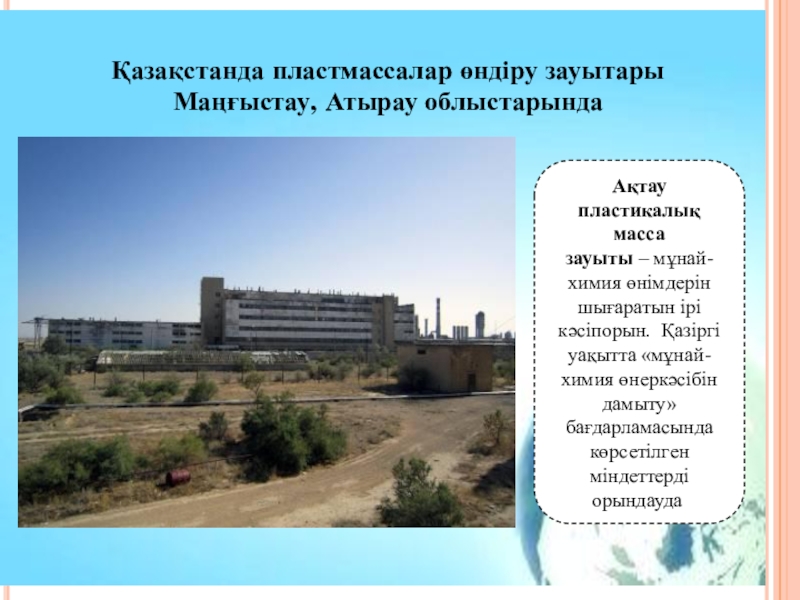 Қазақстанда пластмассалар өндіру зауытары Маңғыстау, Атырау облыстарында

Ақтау пластикалық масса зауыты – мұнай-химия өнімдерін шығаратын ірі кәсіпорын. Қазіргі уақытта «мұнай-химия өнеркәсібін дамыту» бағдарламасында көрсетілген міндеттерді орындауда